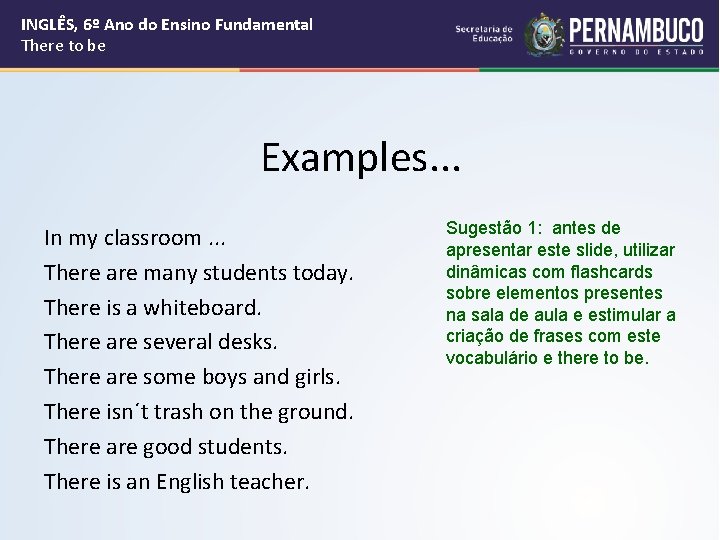 INGLÊS, 6º Ano do Ensino Fundamental
There to be

Secretaria de Educação

PERNAMBUCO
GOVERNO DO ESTADO

Examples...

In my classroom ...
There are many students today.
There is a whiteboard.
There are several desks.
There are some boys and girls.
There isn´t trash on the ground.
There are good students.
There is an English teacher.

Sugestão 1: antes de apresentar este slide, utilizar dinâmicas com flashcards sobre elementos presentes na sala de aula e estimular a criação de frases com este vocabulário e there to be.